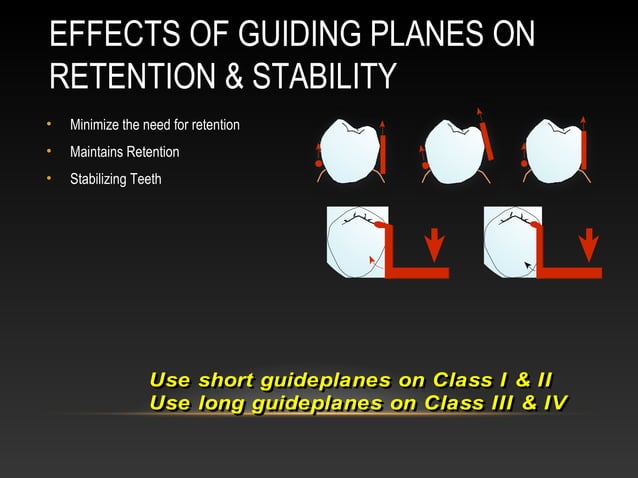 EFFECTS OF GUIDING PLANES ON RETENTION & STABILITY

• Minimize the need for retention
• Maintains Retention
• Stabilizing Teeth

Use short guideplanes on Class I & II
Use long guideplanes on Class III & IV